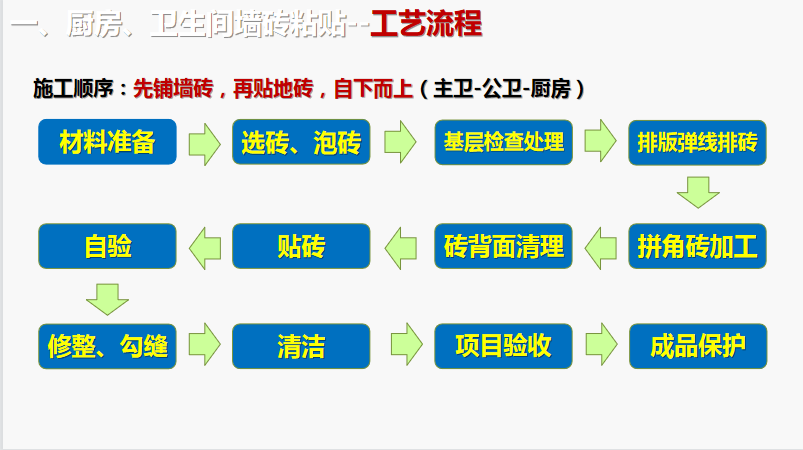 一、厨房、卫生间墙砖粘贴--工艺流程

施工顺序：先铺墙砖，再贴地砖，自下而上（主卫-公卫-厨房）

材料准备
选砖、泡砖
基层检查处理
排版弹线排砖
拼角砖加工
砖背面清理
贴砖
自验
修整、勾缝
清洁
项目验收
成品保护